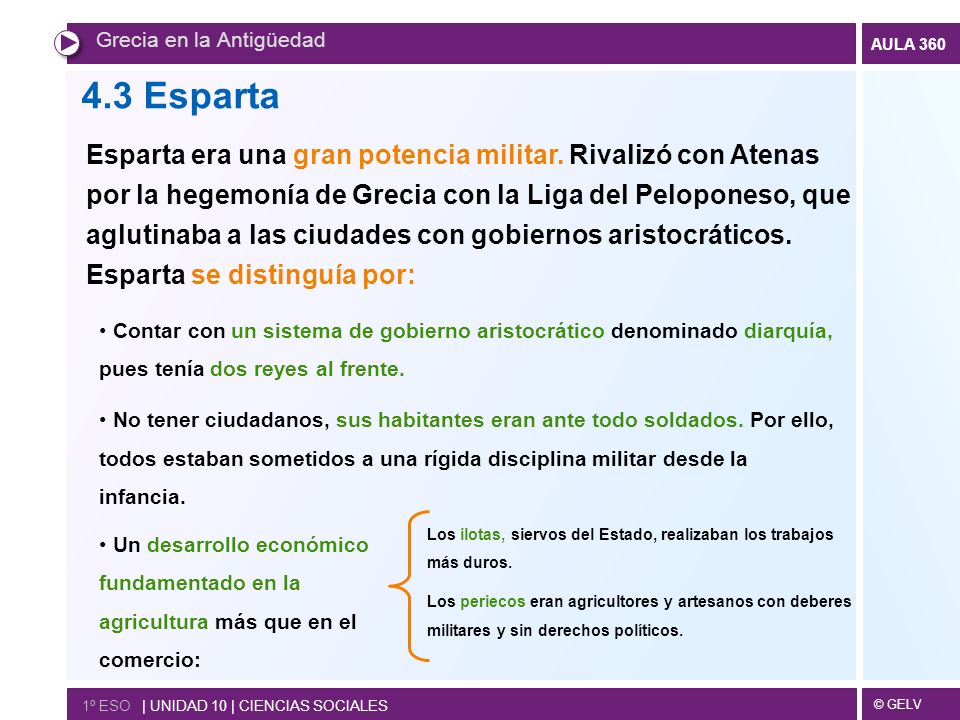 Grecia en la Antigüedad

AULA 360

4.3 Esparta

Esparta era una gran potencia militar. Rivalizó con Atenas por la hegemonía de Grecia con la Liga del Peloponeso, que aglutinaba a las ciudades con gobiernos aristocráticos. Esparta se distinguía por:

• Contar con un sistema de gobierno aristocrático denominado diarquía, pues tenía dos reyes al frente.

• No tener ciudadanos, sus habitantes eran ante todo soldados. Por ello, todos estaban sometidos a una rígida disciplina militar desde la infancia.

• Un desarrollo económico fundamentado en la agricultura más que en el comercio:

Los ilotas, siervos del Estado, realizaban los trabajos más duros.

Los periecos eran agricultores y artesanos con deberes militares y sin derechos políticos.

1º ESO | UNIDAD 10 | CIENCIAS SOCIALES

© GELV